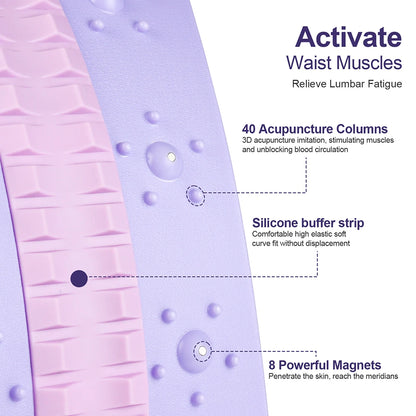 Activate
Waist Muscles
Relieve Lumbar Fatigue

40 Acupuncture Columns
3D acupuncture imitation, stimulating muscles and unblocking blood circulation

Silicone buffer strip
Comfortable high elastic soft curve fit without displacement

8 Powerful Magnets
Penetrate the skin, reach the meridians